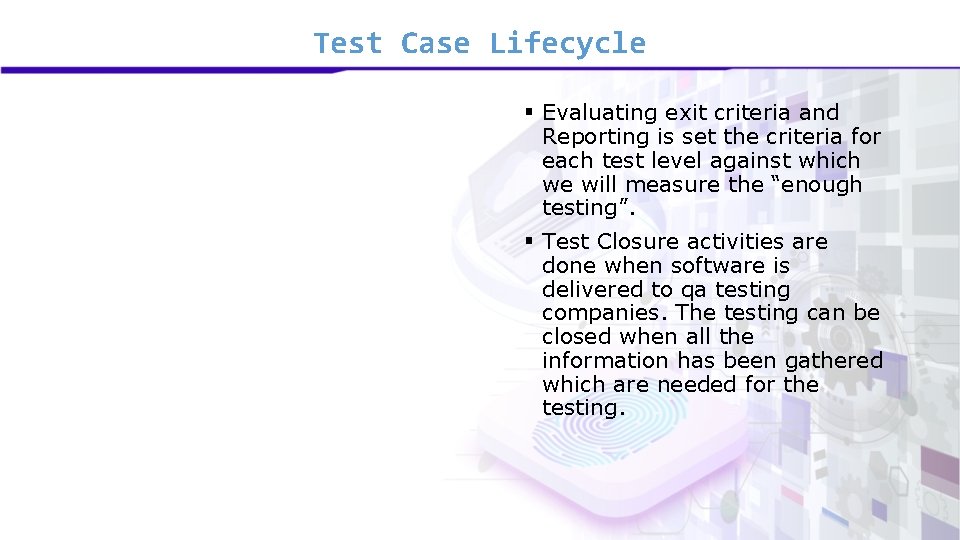 Test Case Lifecycle

▪ Evaluating exit criteria and Reporting is set the criteria for each test level against which we will measure the “enough testing”.

▪ Test Closure activities are done when software is delivered to qa testing companies. The testing can be closed when all the information has been gathered which are needed for the testing.